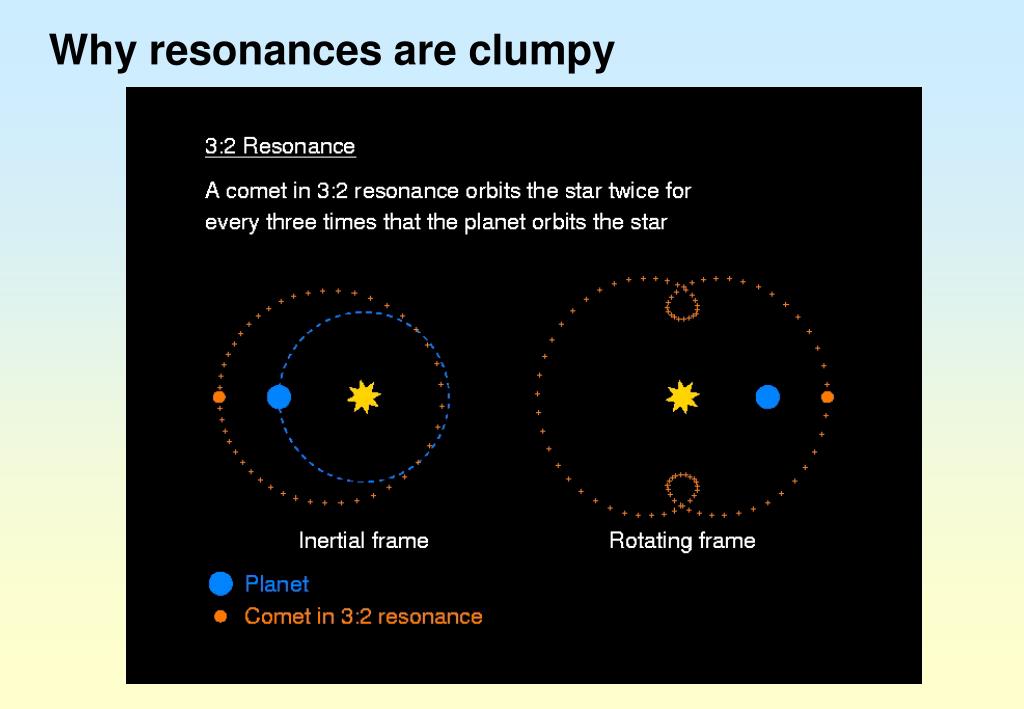 Why resonances are clumpy

3:2 Resonance

A comet in 3:2 resonance orbits the star twice for every three times that the planet orbits the star

Inertial frame

Rotating frame

Planet

Comet in 3:2 resonance